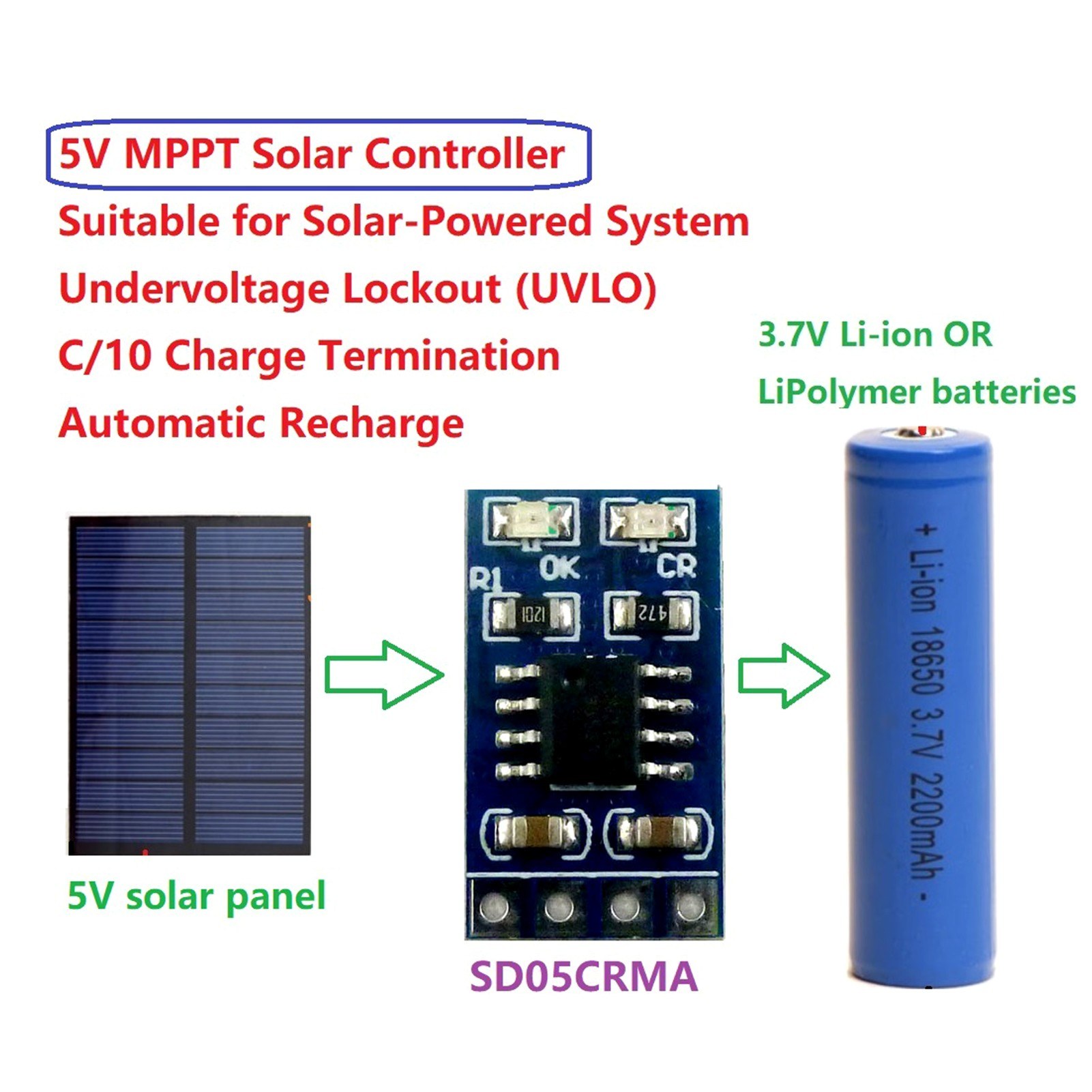 5V MPPT Solar Controller

Suitable for Solar-Powered System

Undervoltage Lockout (UVLO)

C/10 Charge Termination

Automatic Recharge

3.7V Li-ion OR

LiPolymer batteries

R1 OK CR

1201 472

+ Li-ion 18650 3.7V 2200mAh -

5V solar panel

SD05CRMA